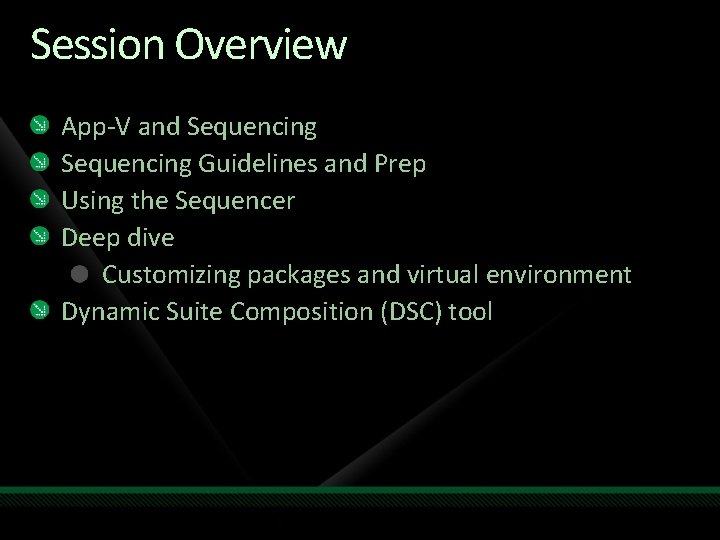 Session Overview

App-V and Sequencing
Sequencing Guidelines and Prep
Using the Sequencer
Deep dive
Customizing packages and virtual environment
Dynamic Suite Composition (DSC) tool